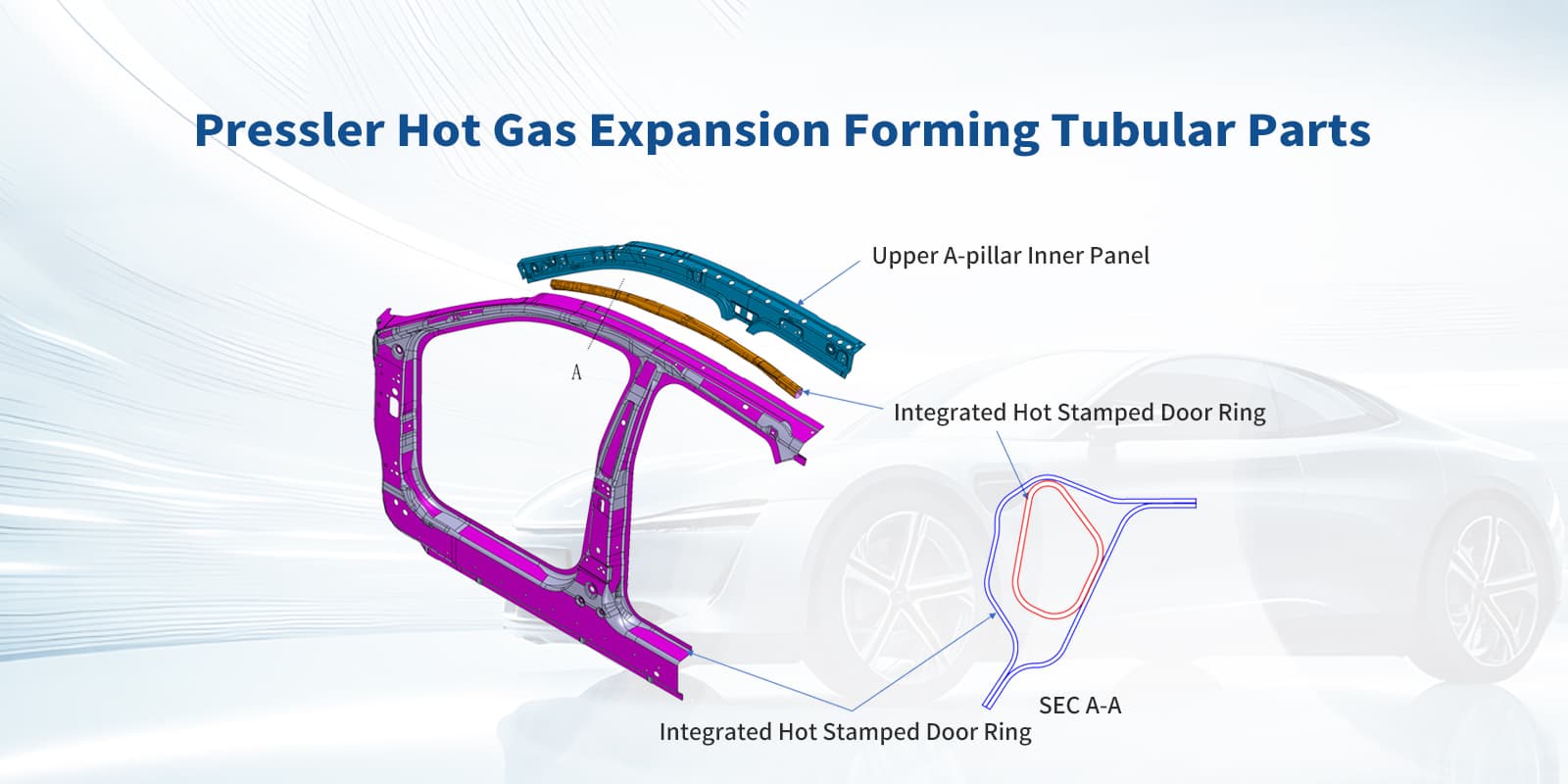 Pressler Hot Gas Expansion Forming Tubular Parts

Upper A-pillar Inner Panel

A

Integrated Hot Stamped Door Ring

SEC A-A

Integrated Hot Stamped Door Ring